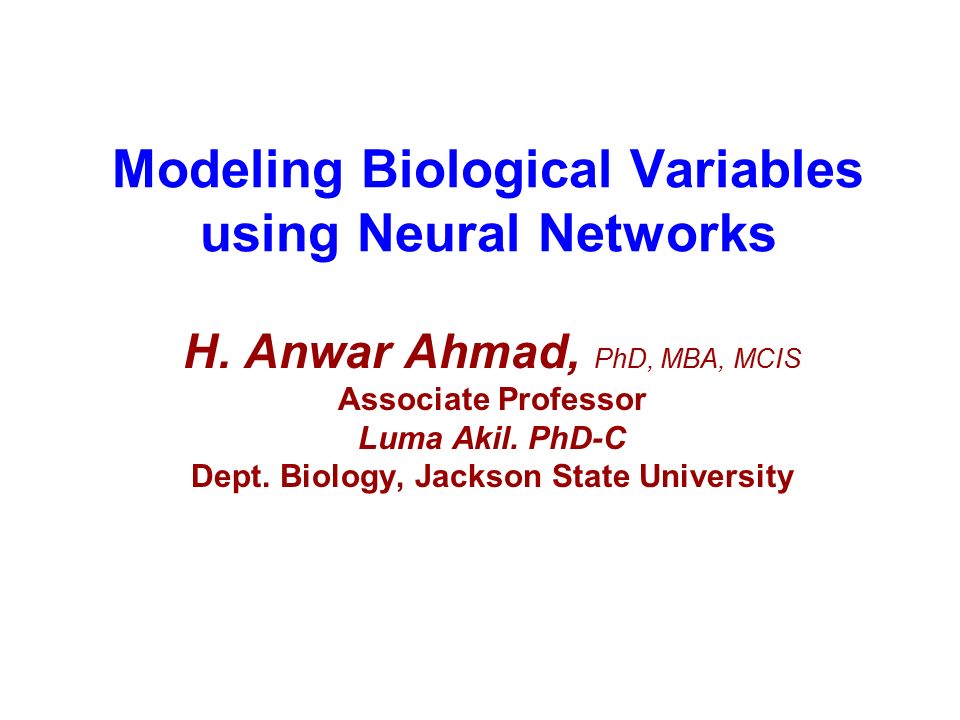 Modeling Biological Variables using Neural Networks

H. Anwar Ahmad, PhD, MBA, MCIS
Associate Professor
Luma Akil. PhD-C
Dept. Biology, Jackson State University